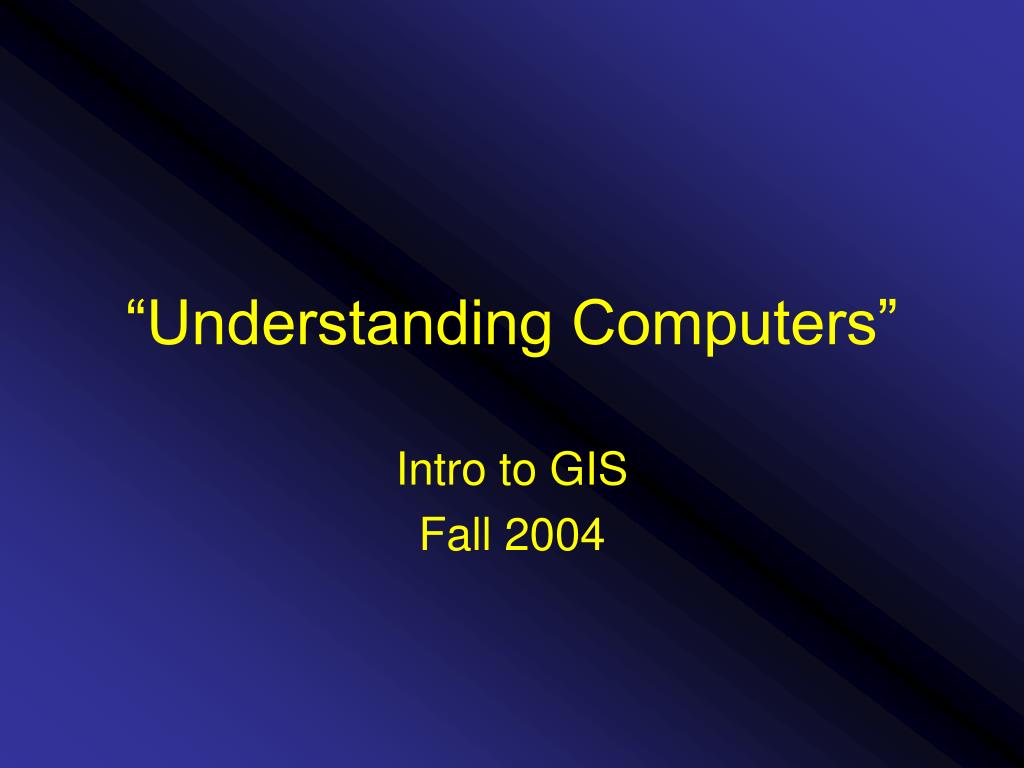 “Understanding Computers”

Intro to GIS
Fall 2004